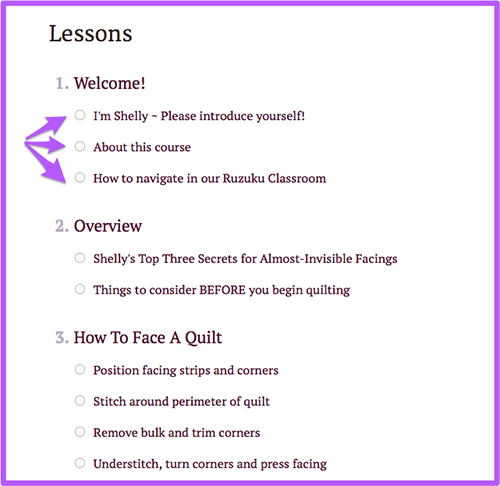 Lessons

1. Welcome!

I'm Shelly ~ Please introduce yourself!

About this course

How to navigate in our Ruzuku Classroom

2. Overview

Shelly's Top Three Secrets for Almost-Invisible Facings

Things to consider BEFORE you begin quilting

3. How To Face A Quilt

Position facing strips and corners

Stitch around perimeter of quilt

Remove bulk and trim corners

Understitch, turn corners and press facing